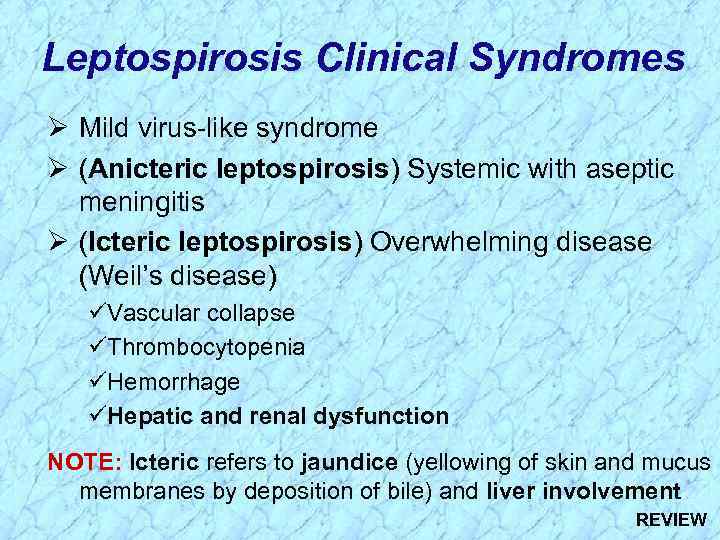 Leptospirosis Clinical Syndromes

➢ Mild virus-like syndrome

➢ (Anicteric leptospirosis) Systemic with aseptic meningitis

➢ (Icteric leptospirosis) Overwhelming disease (Weil's disease)

✓Vascular collapse

✓Thrombocytopenia

✓Hemorrhage

✓Hepatic and renal dysfunction

NOTE: Icteric refers to jaundice (yellowing of skin and mucus membranes by deposition of bile) and liver involvement

REVIEW